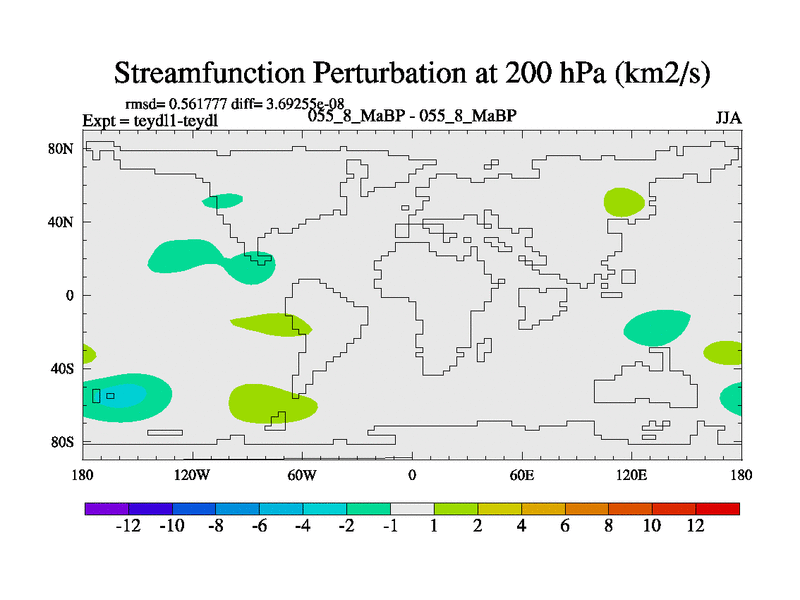 Streamfunction Perturbation at 200 hPa (km2/s)

rmsd= 0.561777 diff= 3.69255e-08
Expt = teydl1-teydl
055_8_MaBP - 055_8_MaBP
JJA

80N
40N
0
40S
80S

180
120W
60W
0
60E
120E
180

-12 -10 -8 -6 -4 -2 -1 1 2 4 6 8 10 12